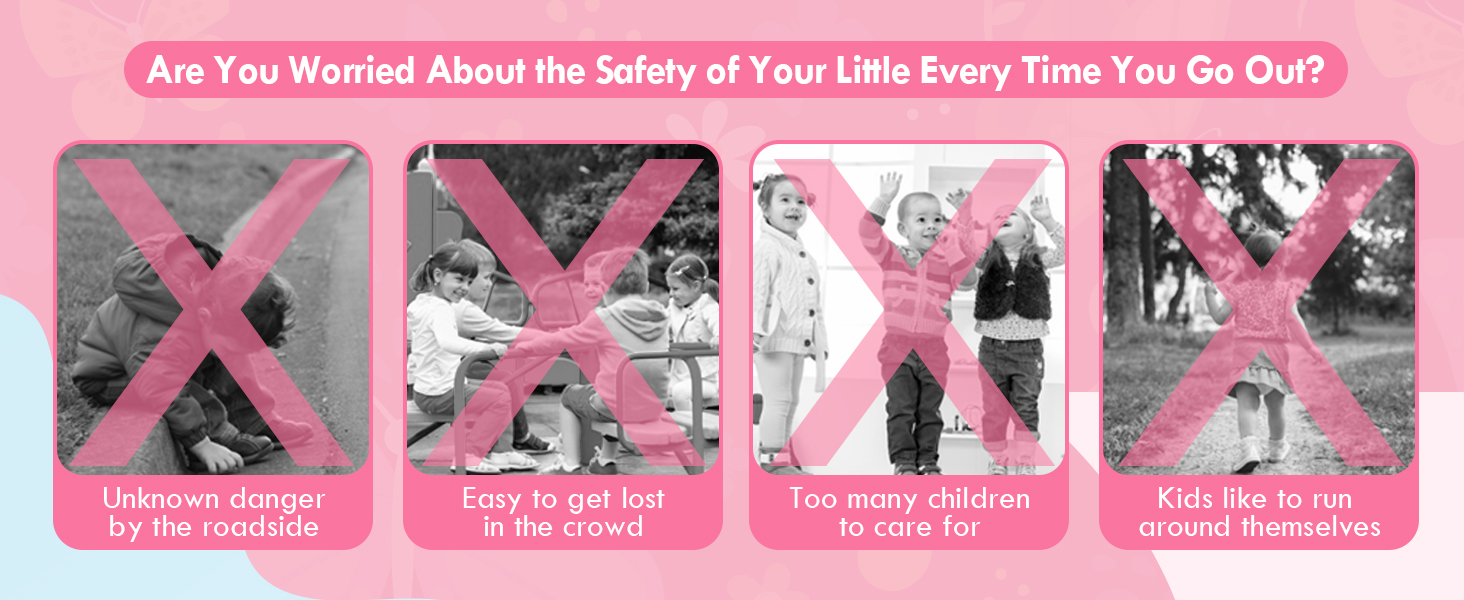 Are You Worried About the Safety of Your Little Every Time You Go Out?

Unknown danger by the roadside

Easy to get lost in the crowd

Too many children to care for

Kids like to run around themselves